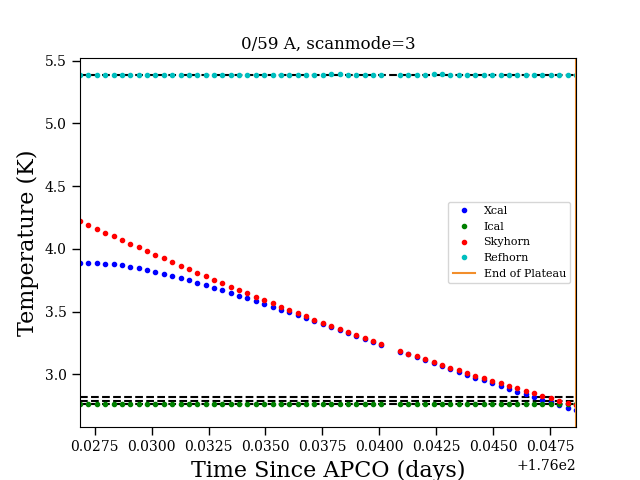 0/59 A, scanmode=3

Temperature (K)

5.5
5.0
4.5
4.0
3.5
3.0

Xcal
Ical
Skyhorn
Refhorn
End of Plateau

0.0275 0.0300 0.0325 0.0350 0.0375 0.0400 0.0425 0.0450 0.0475
+1.76e2
Time Since APCO (days)